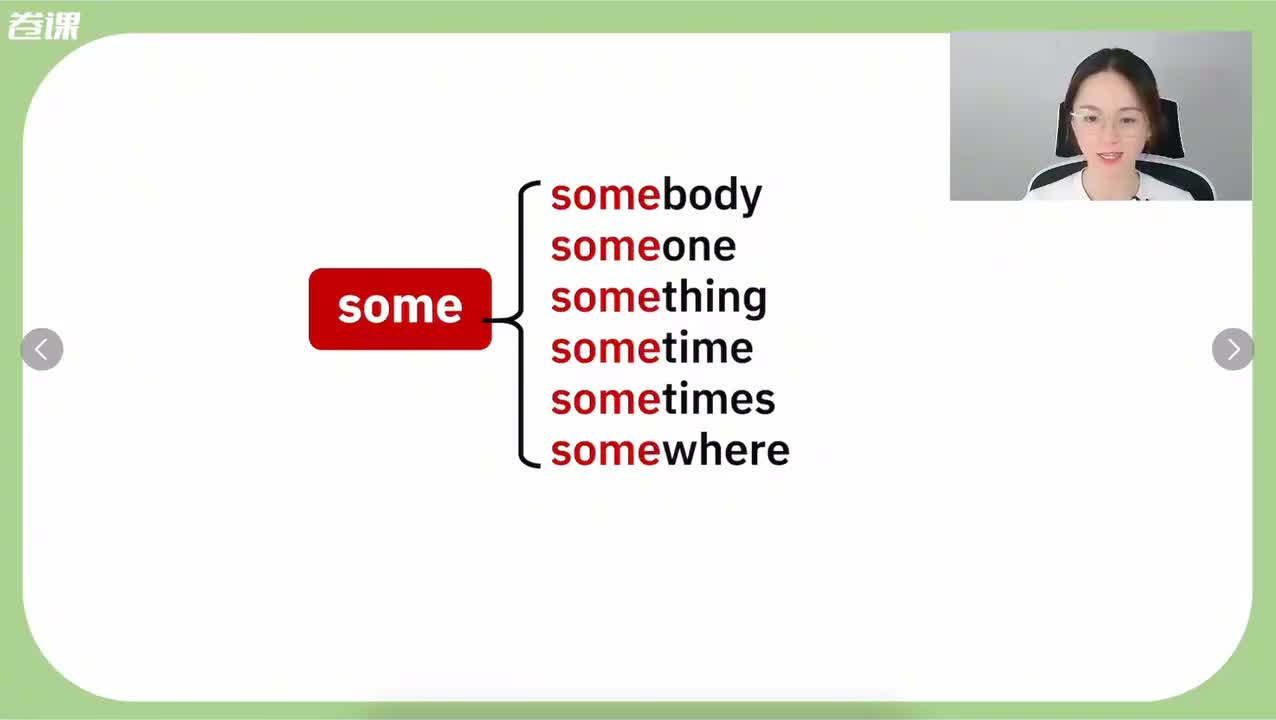 卷课

some

somebody
someone
something
sometime
sometimes
somewhere